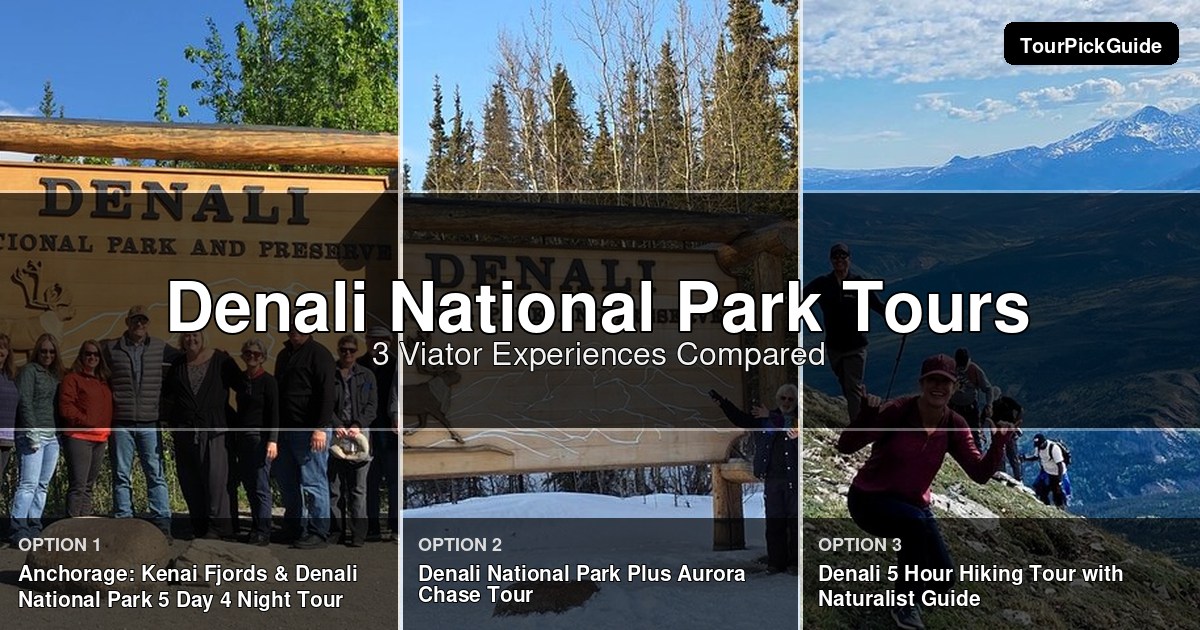 TourPickGuide

DENALI
TIONAL PARK AND PRESERVE

DENALI

Denali National Park Tours
3 Viator Experiences Compared

OPTION 1
Anchorage: Kenai Fjords & Denali National Park 5 Day 4 Night Tour

OPTION 2
Denali National Park Plus Aurora Chase Tour

OPTION 3
Denali 5 Hour Hiking Tour with Naturalist Guide